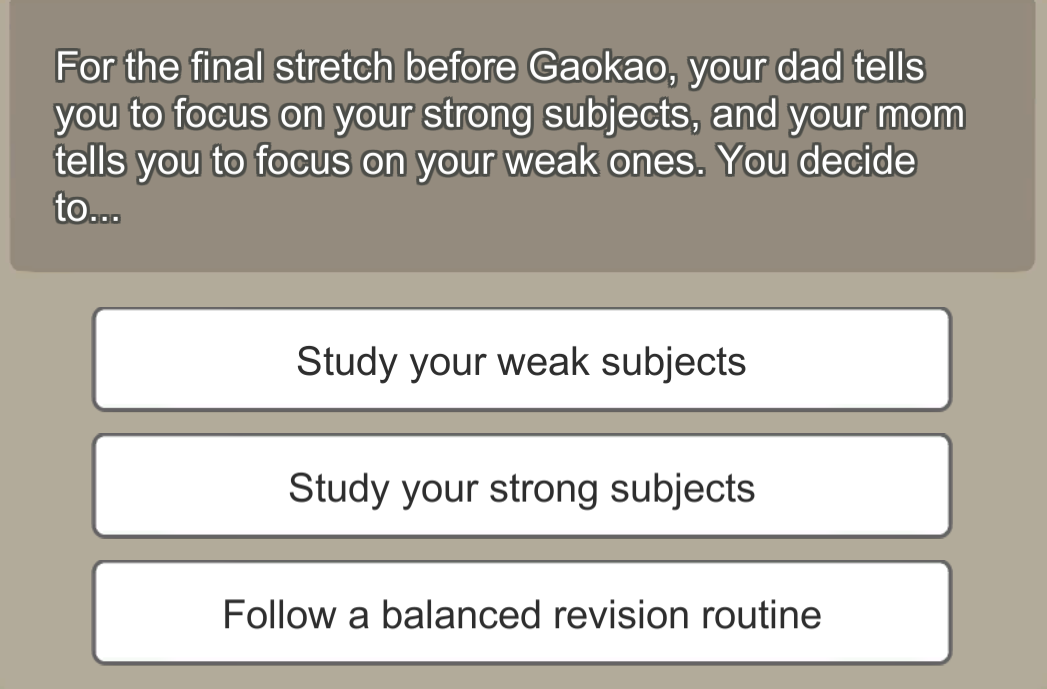 For the final stretch before Gaokao, your dad tells you to focus on your strong subjects, and your mom tells you to focus on your weak ones. You decide to...

Study your weak subjects

Study your strong subjects

Follow a balanced revision routine